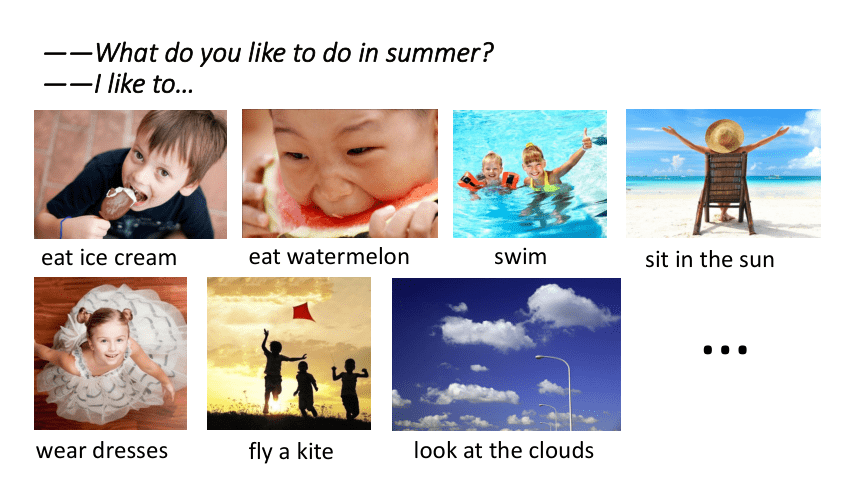 ——What do you like to do in summer?
——I like to…

eat ice cream

eat watermelon

swim

sit in the sun

wear dresses

fly a kite

look at the clouds

…